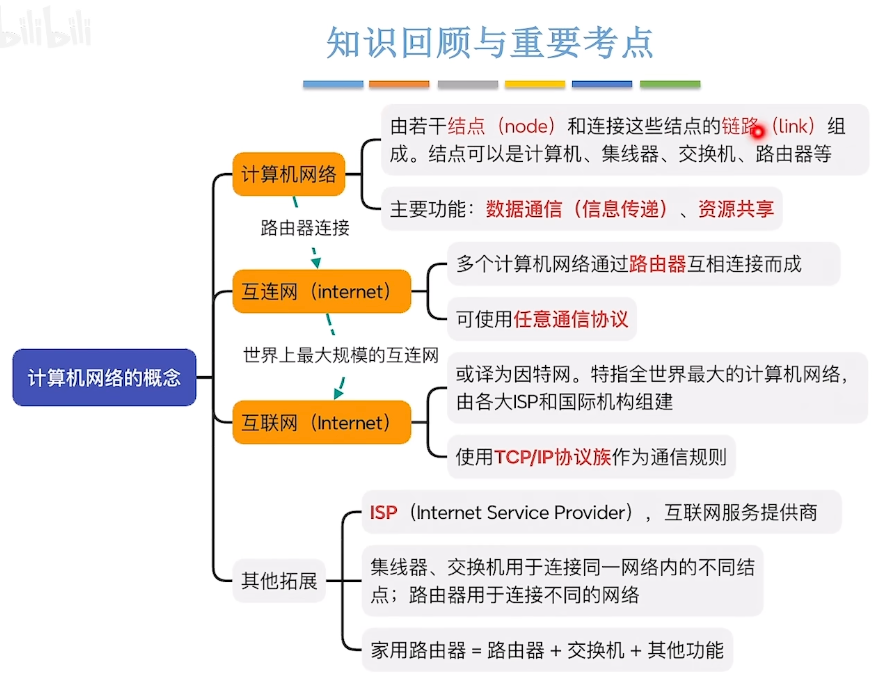 bilibili

知识回顾与重要考点

计算机网络的概念

计算机网络

由若干结点（node）和连接这些结点的链路（link）组成。结点可以是计算机、集线器、交换机、路由器等

主要功能：数据通信（信息传递）、资源共享

路由器连接

互连网（internet）

多个计算机网络通过路由器互相连接而成

可使用任意通信协议

世界上最大规模的互连网

互联网（Internet）

或译为因特网。特指全世界最大的计算机网络，由各大ISP和国际机构组建

使用TCP/IP协议族作为通信规则

其他拓展

ISP（Internet Service Provider），互联网服务提供商

集线器、交换机用于连接同一网络内的不同结点；路由器用于连接不同的网络

家用路由器 = 路由器 + 交换机 + 其他功能